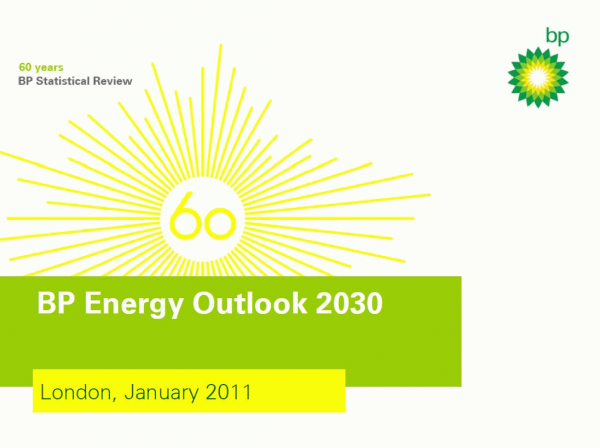 60 years
BP Statistical Review

bp

60

BP Energy Outlook 2030

London, January 2011